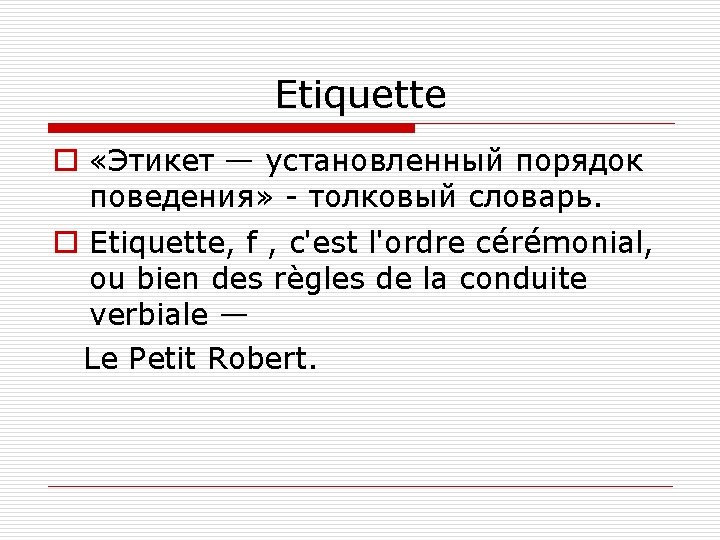 Etiquette

«Этикет — установленный порядок поведения» - толковый словарь.

Etiquette, f , c'est l'ordre cérémonial, ou bien des règles de la conduite verbiale —

Le Petit Robert.